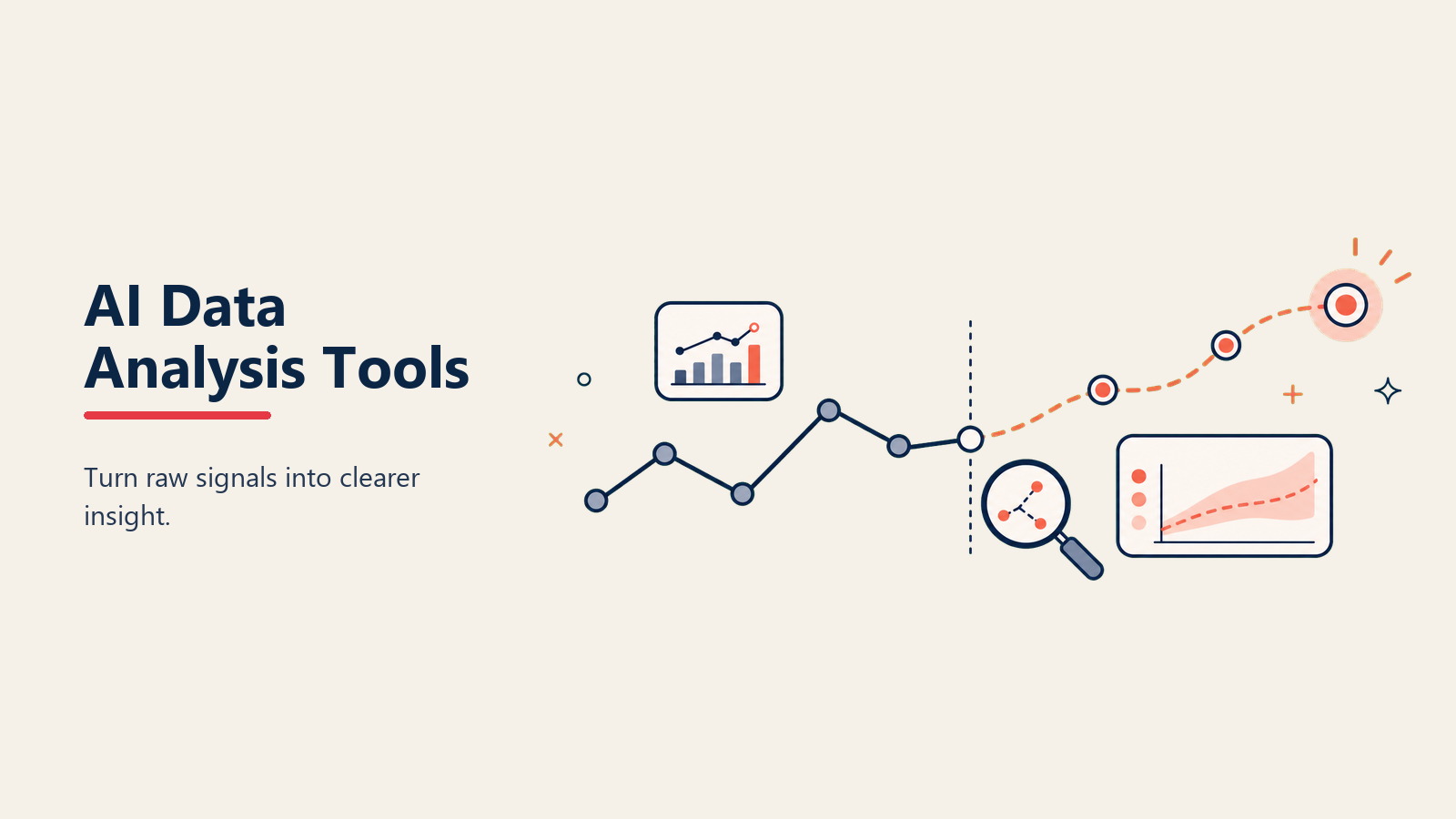 AI Data Analysis Tools

Turn raw signals into clearer insight.